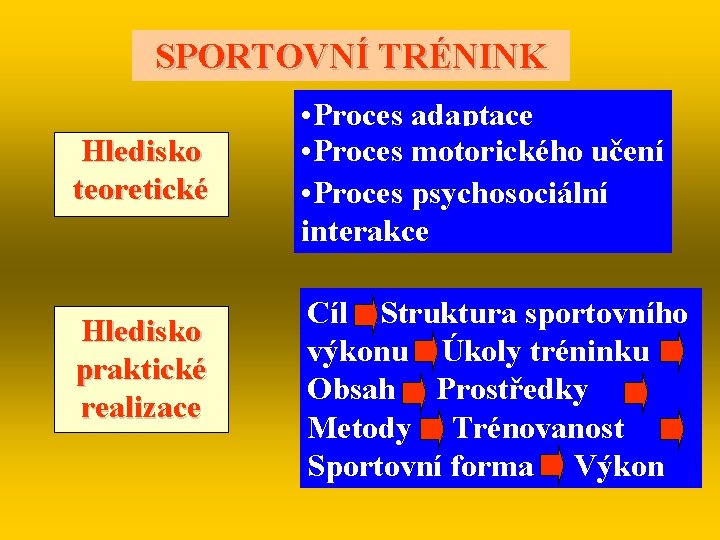 SPORTOVNÍ TRÉNINK

Hledisko teoretické

•Proces adaptace
•Proces motorického učení
•Proces psychosociální interakce

Hledisko praktické realizace

Cíl Struktura sportovního výkonu Úkoly tréninku Obsah Prostředky Metody Trénovanost Sportovní forma Výkon